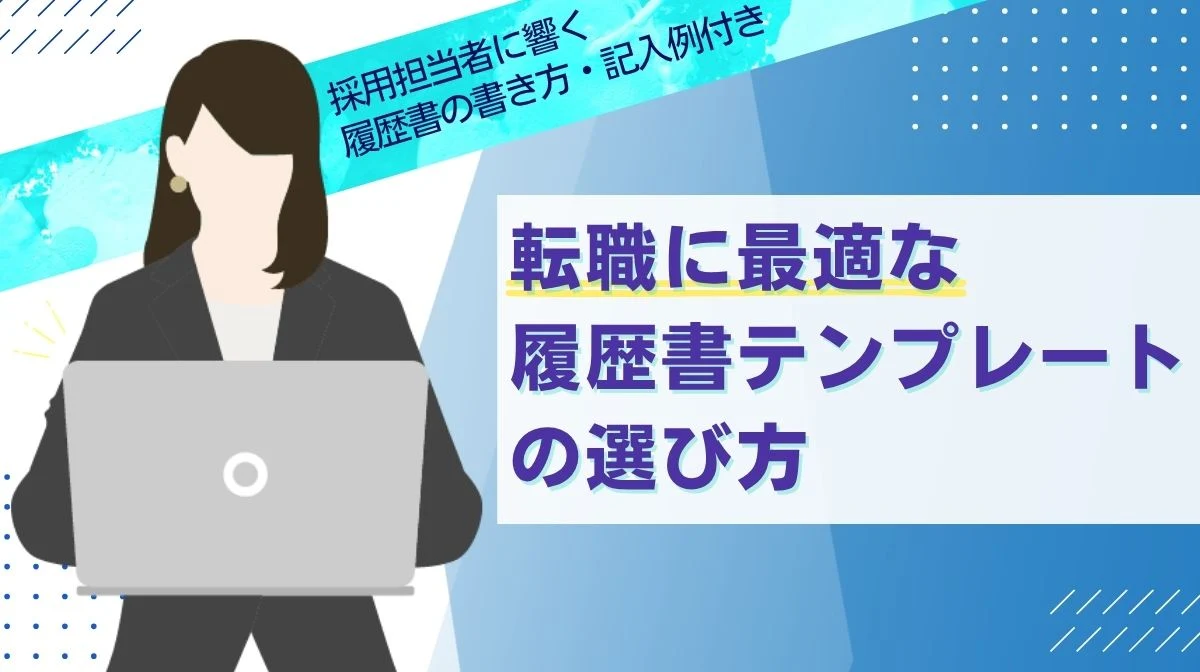 採用担当者に響く
履歴書の書き方・記入例付き

転職に最適な
履歴書テンプレート
の選び方